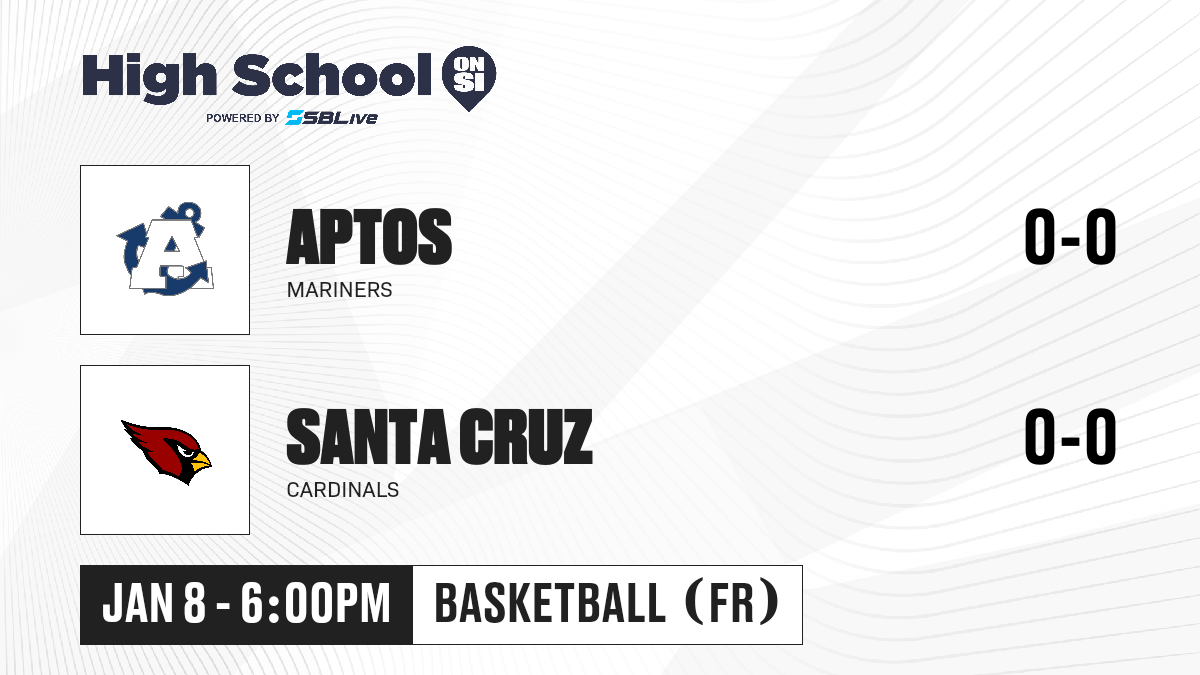 High School ON SI
POWERED BY SBLive

A

APTOS
MARINERS
0-0

SANTA CRUZ
CARDINALS
0-0

JAN 8 - 6:00PM
BASKETBALL (FR)